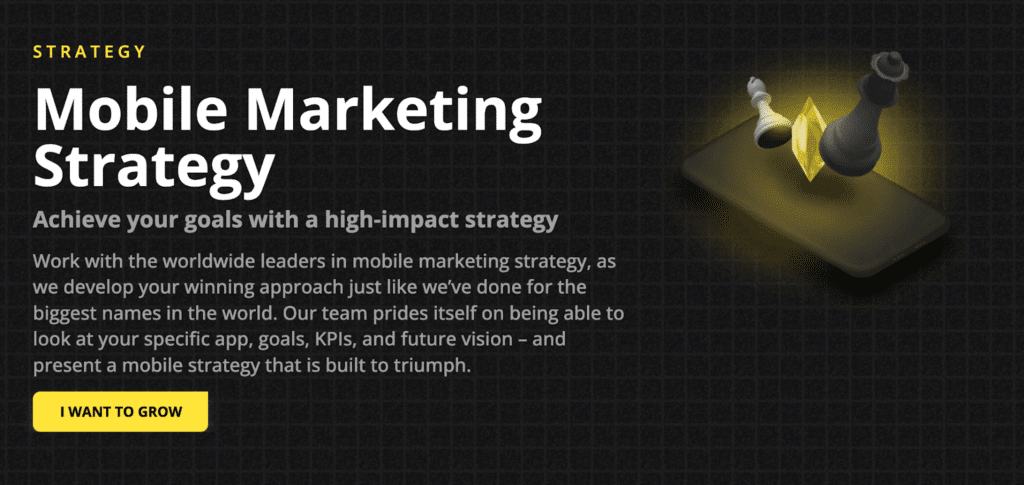 STRATEGY

Mobile Marketing Strategy

Achieve your goals with a high-impact strategy

Work with the worldwide leaders in mobile marketing strategy, as we develop your winning approach just like we've done for the biggest names in the world. Our team prides itself on being able to look at your specific app, goals, KPIs, and future vision – and present a mobile strategy that is built to triumph.

I WANT TO GROW